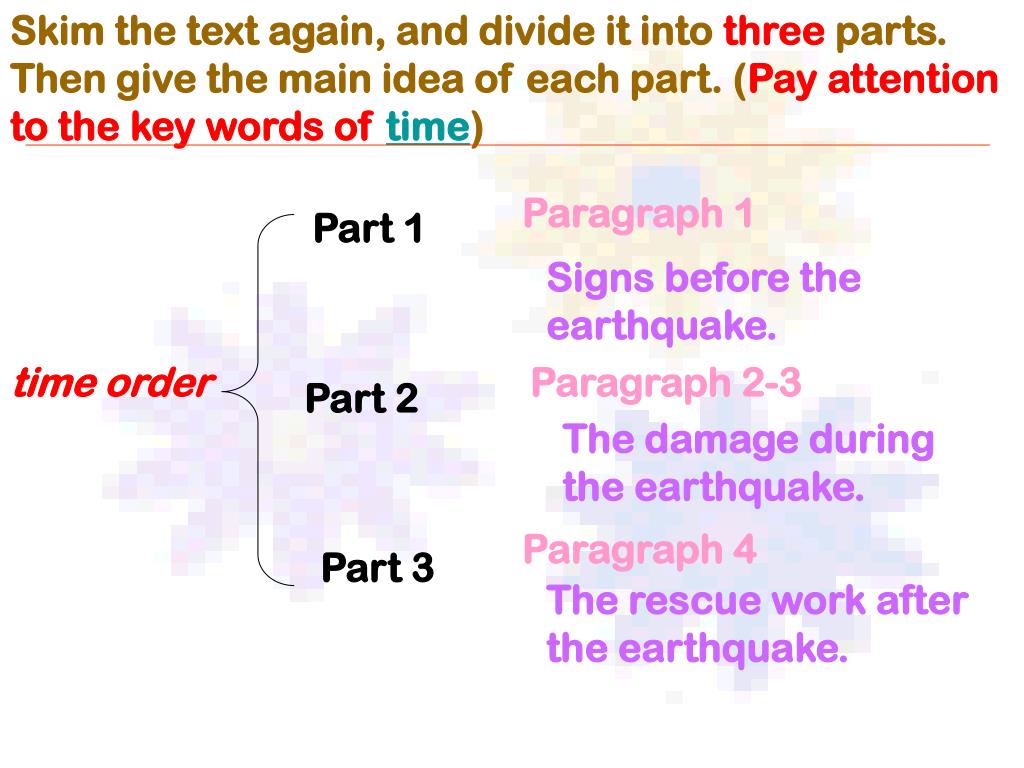 Skim the text again, and divide it into three parts. Then give the main idea of each part. (Pay attention to the key words of time)

time order

Part 1

Paragraph 1

Signs before the earthquake.

Part 2

Paragraph 2-3

The damage during the earthquake.

Part 3

Paragraph 4

The rescue work after the earthquake.